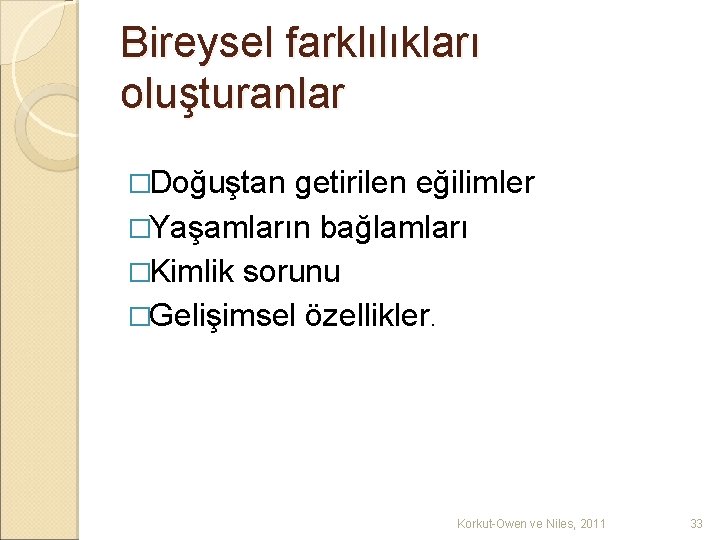 Bireysel farklılıkları oluşturanlar

□Doğuştan getirilen eğilimler
□Yaşamların bağlamları
□Kimlik sorunu
□Gelişimsel özellikler.

Korkut-Owen ve Niles, 2011

33